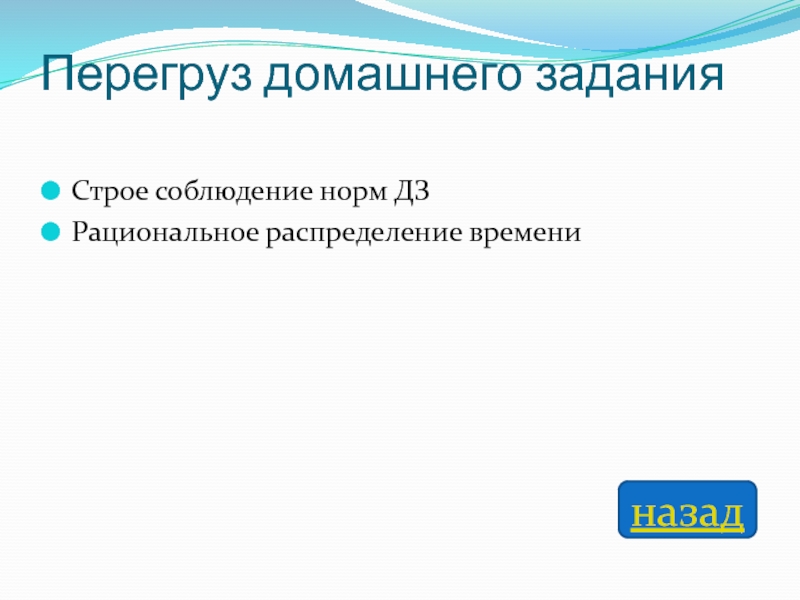 Перегруз домашнего задания

Строе соблюдение норм ДЗ
Рациональное распределение времени

назад